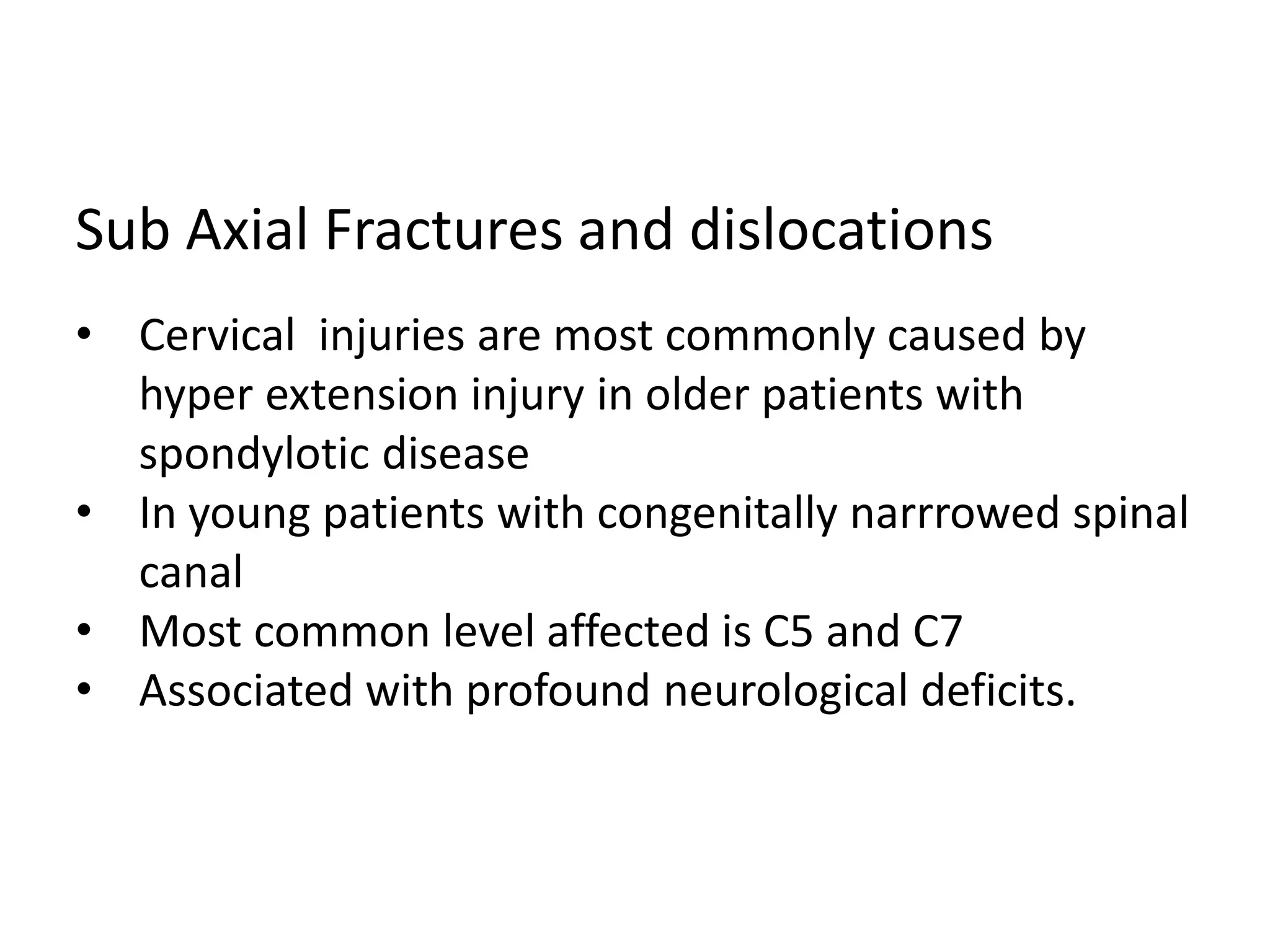 Sub Axial Fractures and dislocations

• Cervical injuries are most commonly caused by hyper extension injury in older patients with spondylotic disease
• In young patients with congenitally narrrowed spinal canal
• Most common level affected is C5 and C7
• Associated with profound neurological deficits.